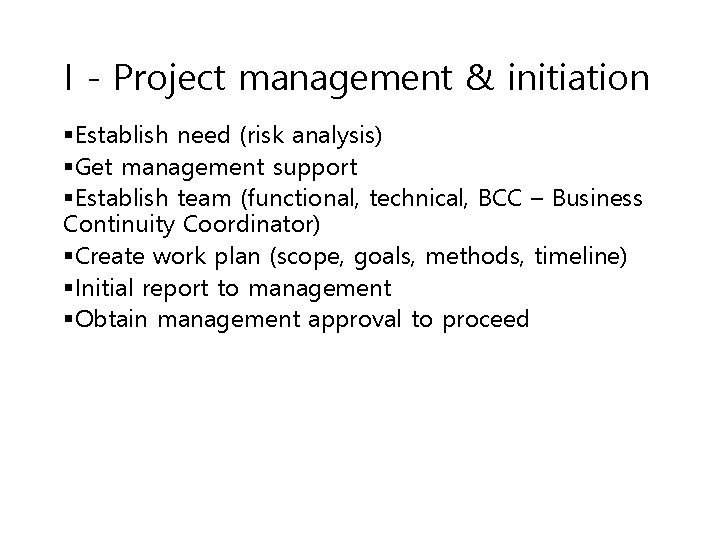 I - Project management & initiation

▪Establish need (risk analysis)
▪Get management support
▪Establish team (functional, technical, BCC – Business Continuity Coordinator)
▪Create work plan (scope, goals, methods, timeline)
▪Initial report to management
▪Obtain management approval to proceed